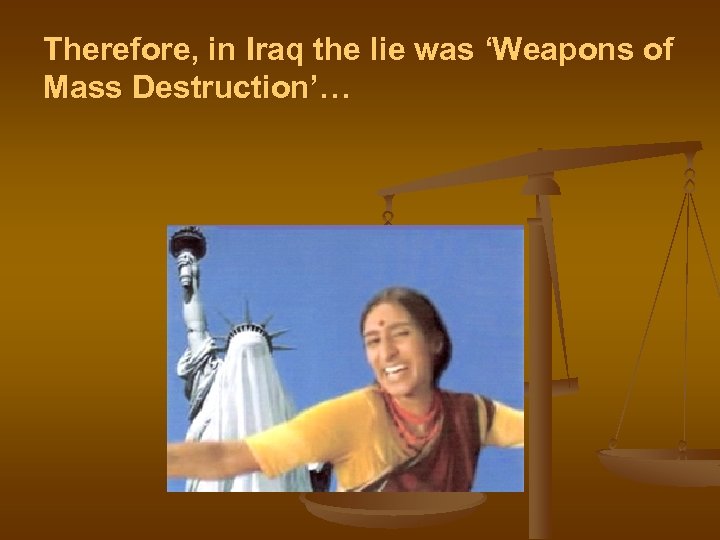 Therefore, in Iraq the lie was ‘Weapons of Mass Destruction’…